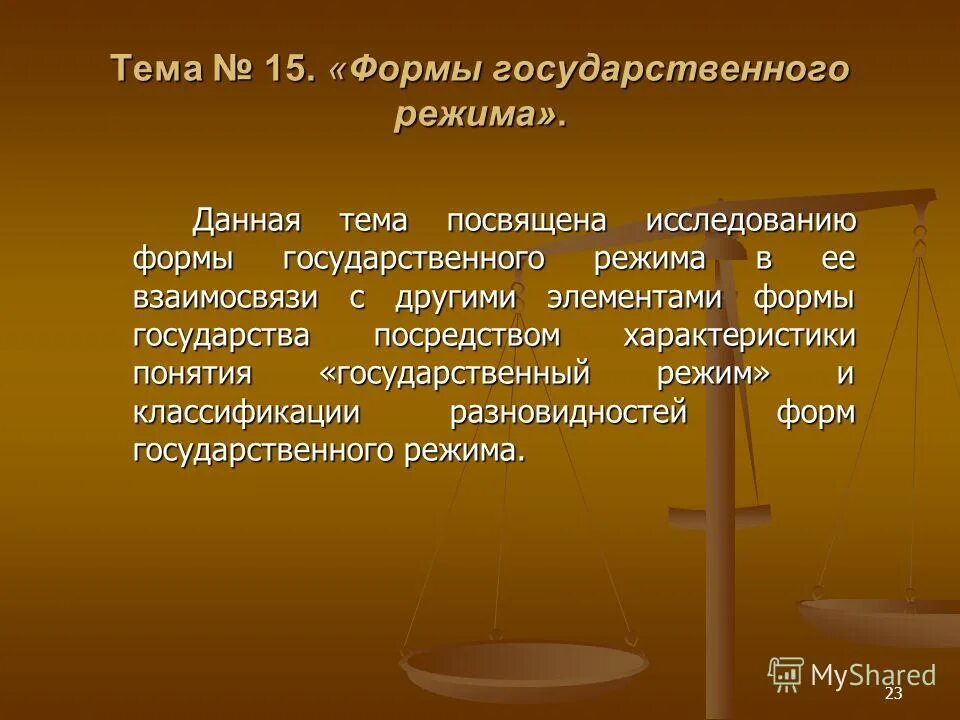 Тема № 15. «Формы государственного режима».

Данная тема посвящена исследованию формы государственного режима в ее взаимосвязи с другими элементами формы государства посредством характеристики понятия «государственный режим» и классификации разновидностей форм государственного режима.

MyShared

23